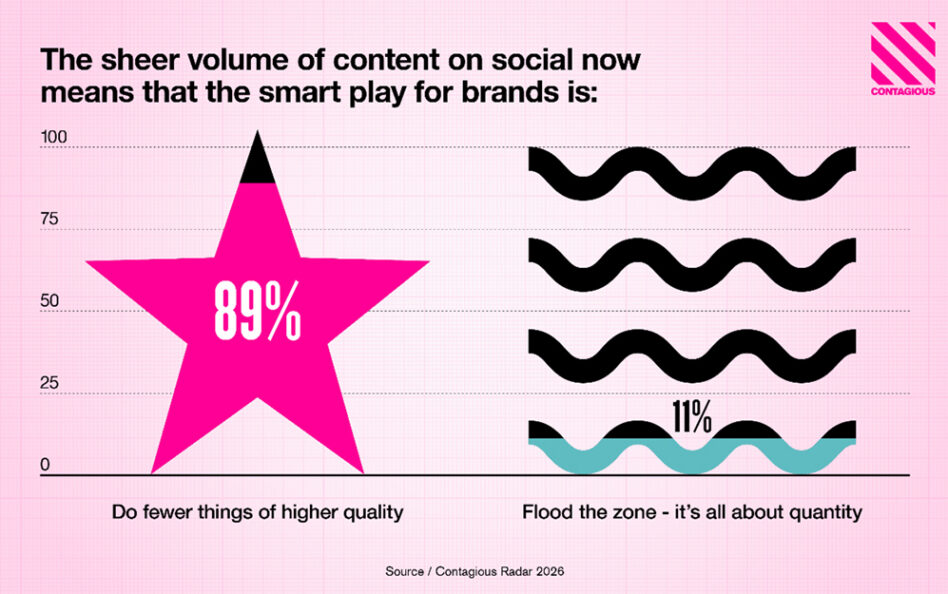 The sheer volume of content on social now means that the smart play for brands is:

CONTAGIOUS

100

75

50

25

0

89%

11%

Do fewer things of higher quality

Flood the zone - it's all about quantity

Source / Contagious Radar 2026